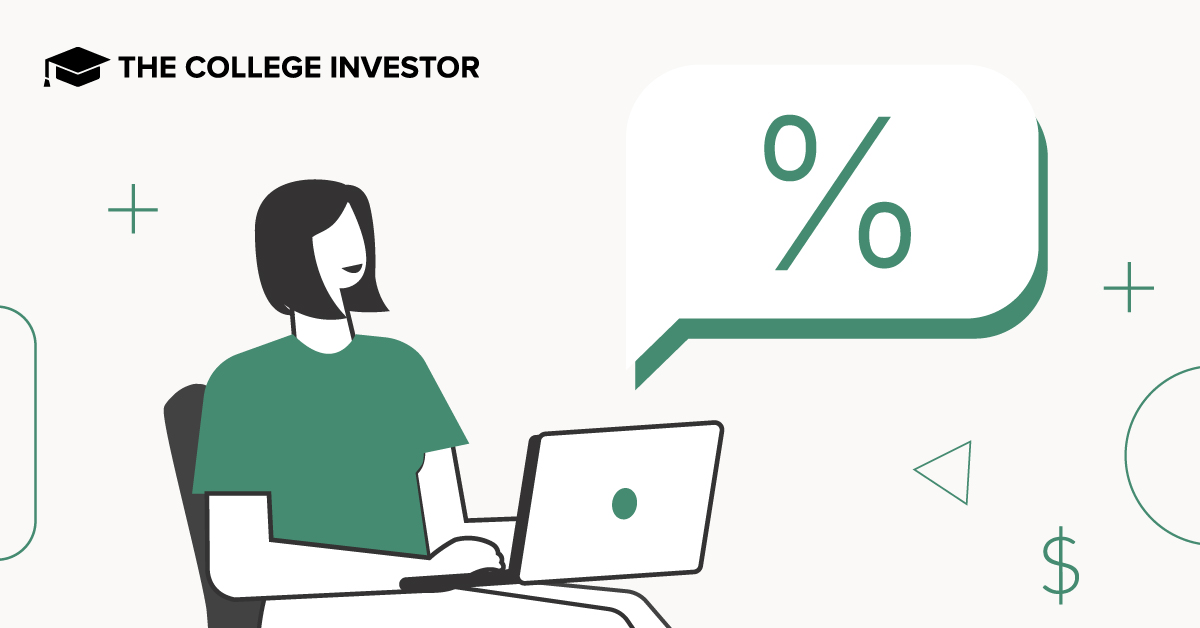 THE COLLEGE INVESTOR

%

$